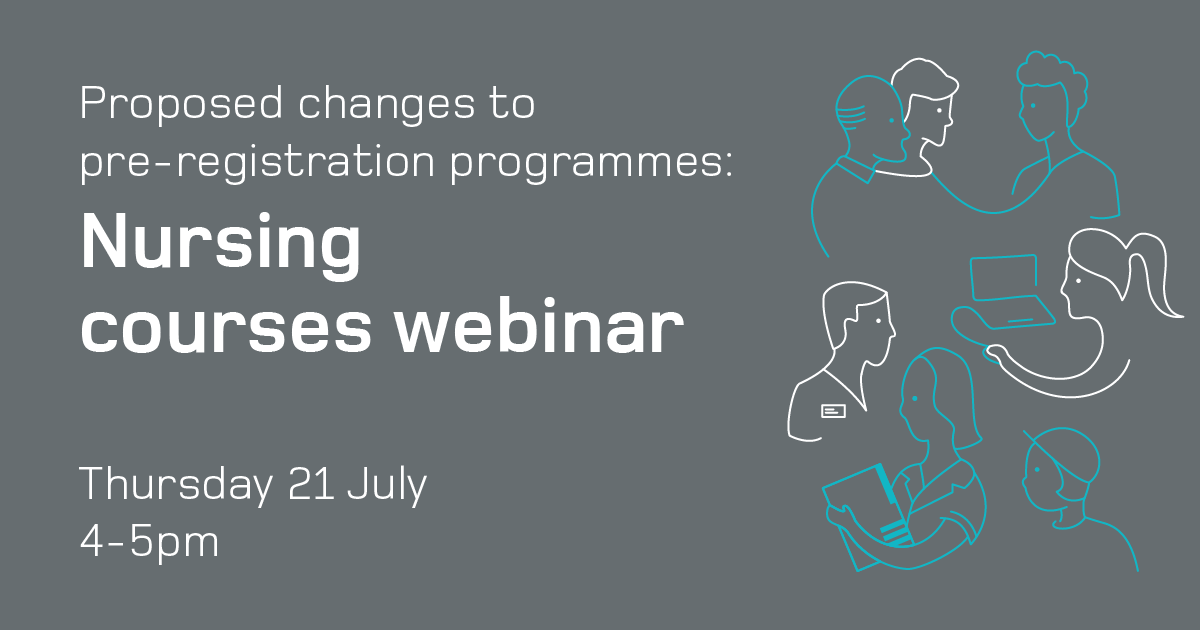 Proposed changes to pre-registration programmes:

Nursing courses webinar

Thursday 21 July
4-5pm